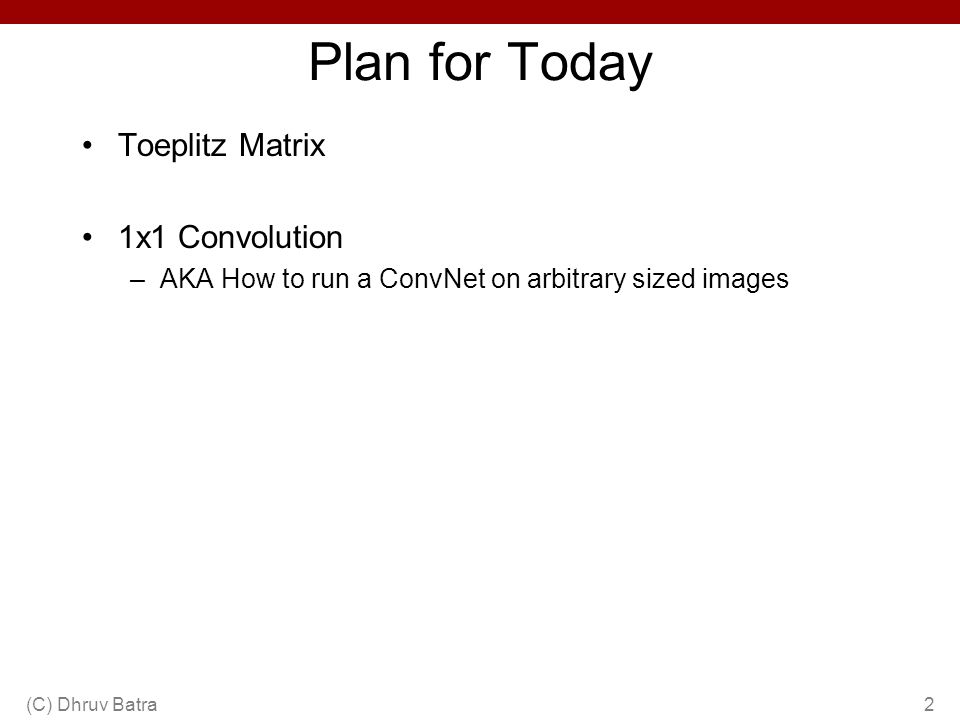 Plan for Today

• Toeplitz Matrix

• 1x1 Convolution
– AKA How to run a ConvNet on arbitrary sized images

(C) Dhruv Batra

2